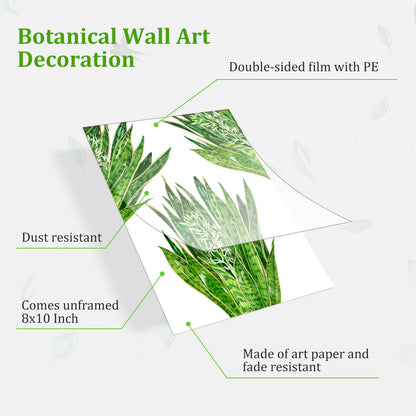 Botanical Wall Art Decoration

Double-sided film with PE

Dust resistant

Comes unframed
8x10 Inch

Made of art paper and fade resistant